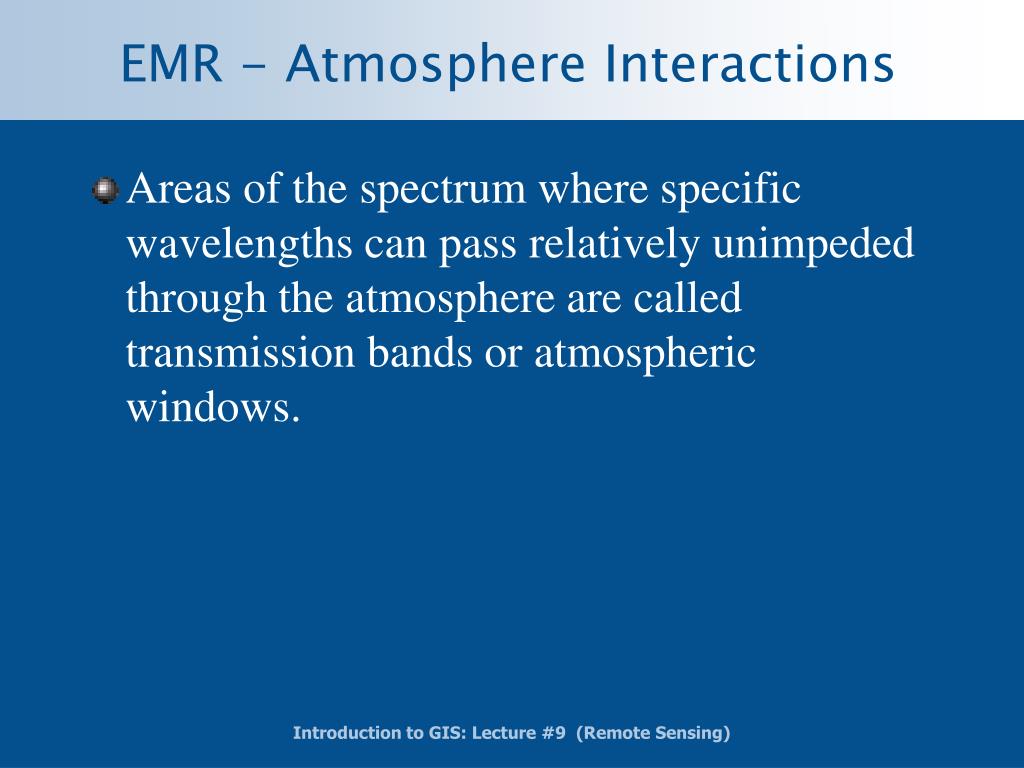 EMR - Atmosphere Interactions

Areas of the spectrum where specific wavelengths can pass relatively unimpeded through the atmosphere are called transmission bands or atmospheric windows.

Introduction to GIS: Lecture #9 (Remote Sensing)